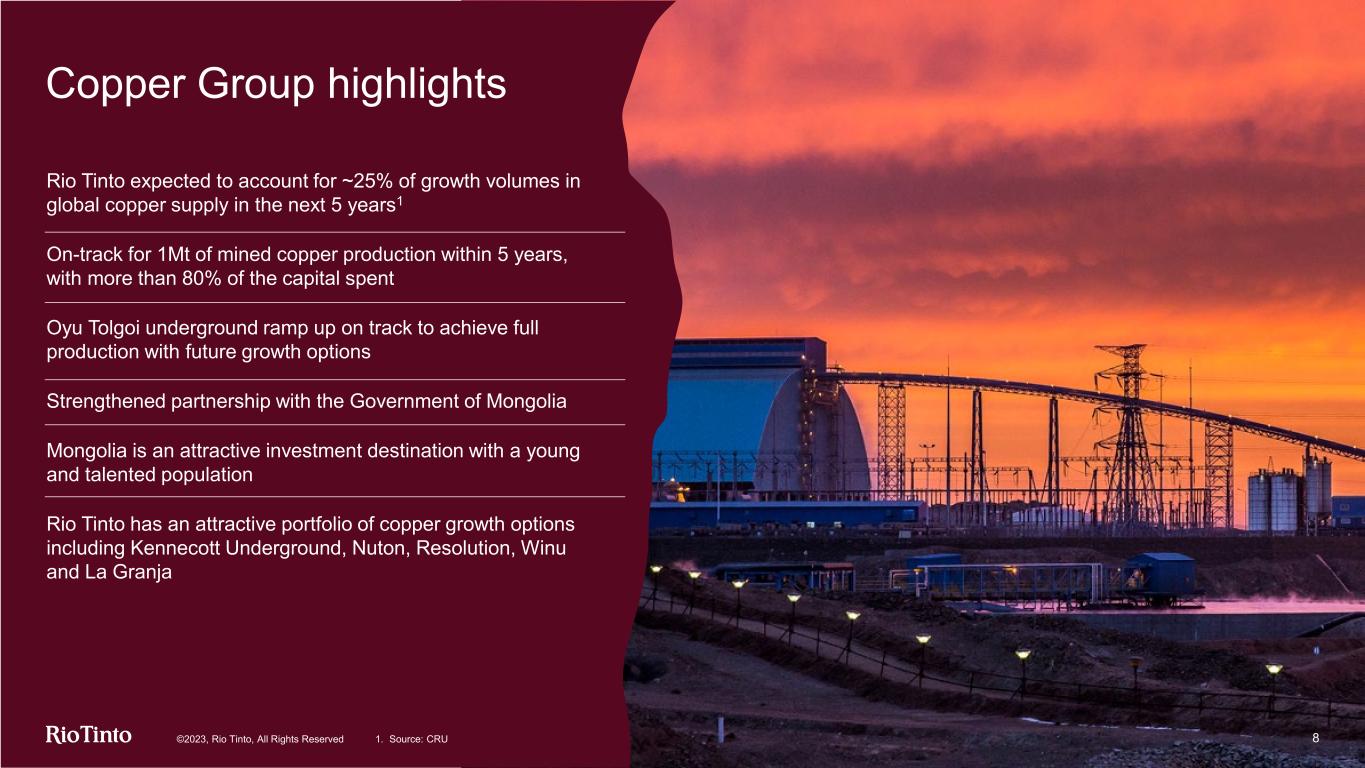 Copper Group highlights

Rio Tinto expected to account for ~25% of growth volumes in global copper supply in the next 5 years$^1$

On-track for 1Mt of mined copper production within 5 years, with more than 80% of the capital spent

Oyu Tolgoi underground ramp up on track to achieve full production with future growth options

Strengthened partnership with the Government of Mongolia

Mongolia is an attractive investment destination with a young and talented population

Rio Tinto has an attractive portfolio of copper growth options including Kennecott Underground, Nuton, Resolution, Winu and La Granja

RioTinto ©2023, Rio Tinto, All Rights Reserved 1. Source: CRU 8